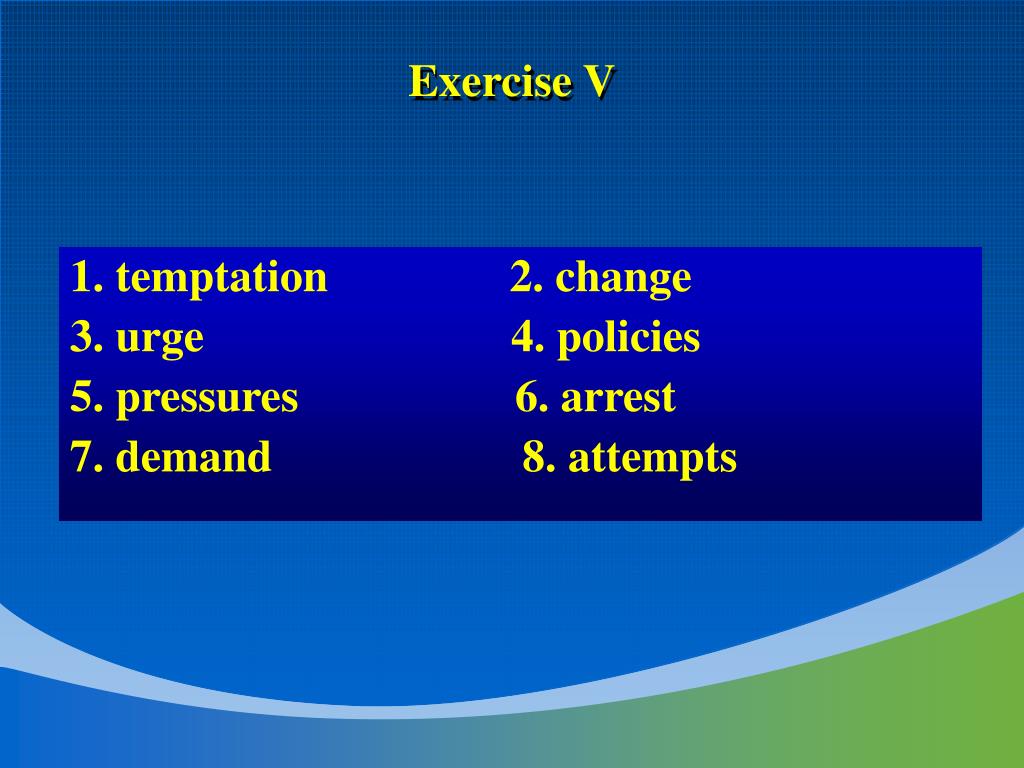 Exercise V

1. temptation 2. change
3. urge 4. policies
5. pressures 6. arrest
7. demand 8. attempts